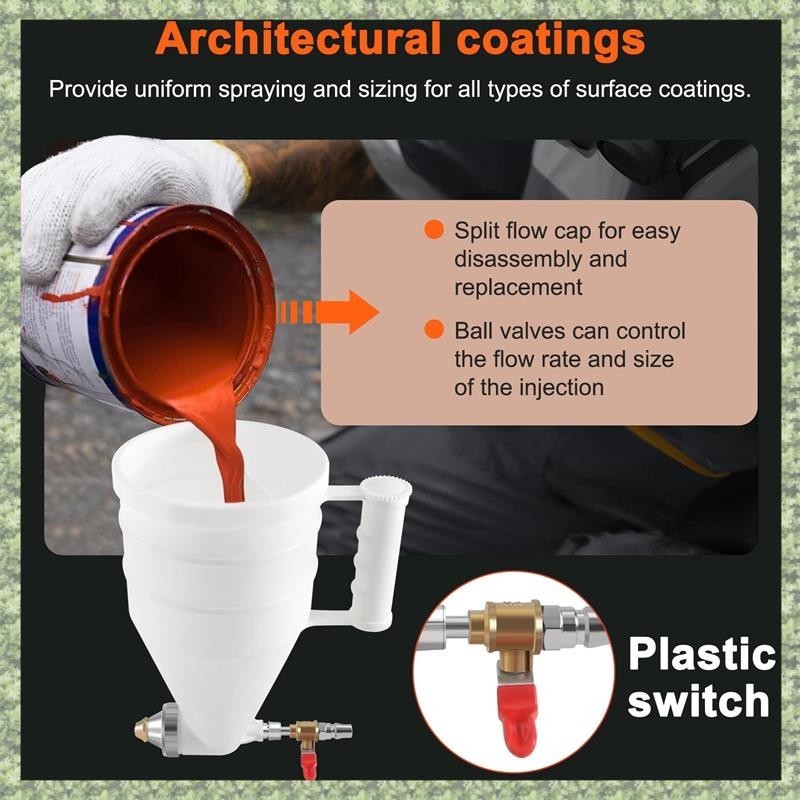 Architectural coatings

Provide uniform spraying and sizing for all types of surface coatings.

• Split flow cap for easy disassembly and replacement

• Ball valves can control the flow rate and size of the injection

Plastic switch